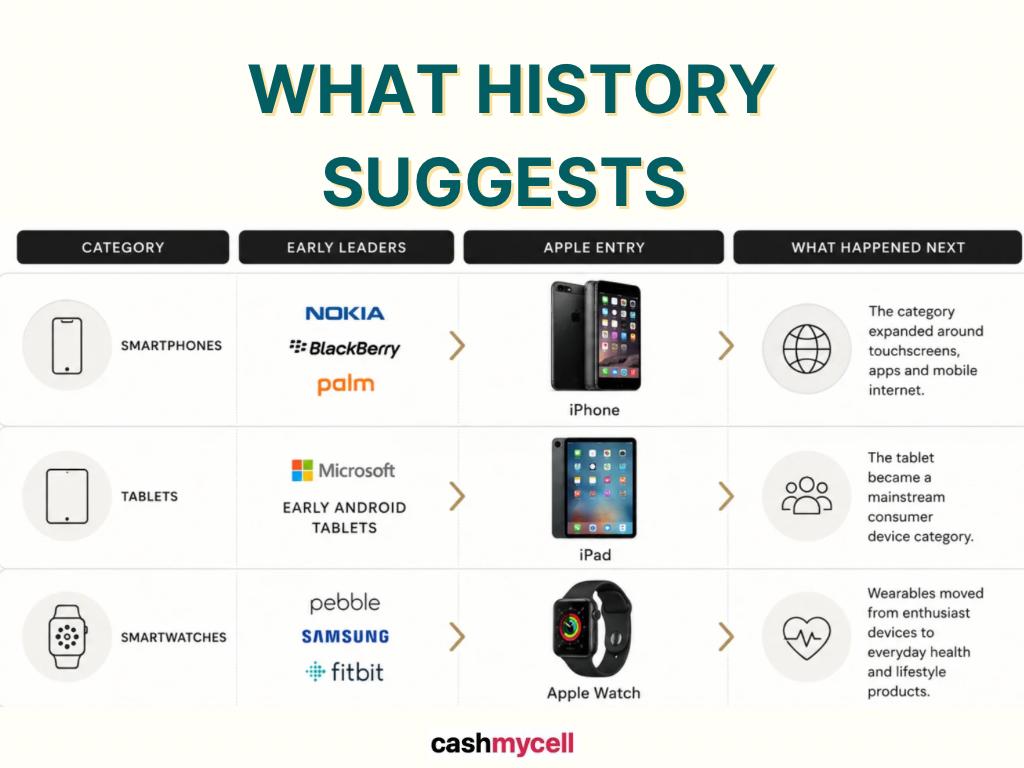 WHAT HISTORY SUGGESTS

| CATEGORY | EARLY LEADERS | APPLE ENTRY | WHAT HAPPENED NEXT |
|---|---|---|---|
| SMARTPHONES | NOKIA BlackBerry palm | iPhone | The category expanded around touchscreens, apps and mobile internet. |
| TABLETS | Microsoft EARLY ANDROID TABLETS | iPad | The tablet became a mainstream consumer device category. |
| SMARTWATCHES | pebble SAMSUNG fitbit | Apple Watch | Wearables moved from enthusiast devices to everyday health and lifestyle products. |

cashmycell